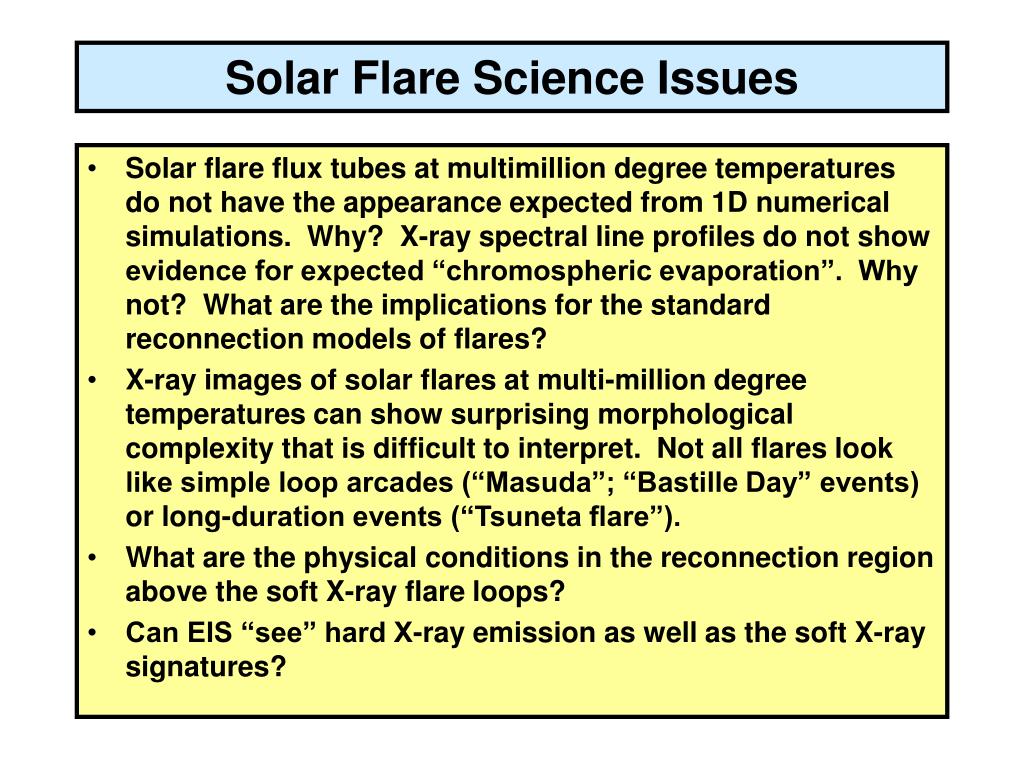 Solar Flare Science Issues

• Solar flare flux tubes at multimillion degree temperatures do not have the appearance expected from 1D numerical simulations. Why? X-ray spectral line profiles do not show evidence for expected “chromospheric evaporation”. Why not? What are the implications for the standard reconnection models of flares?
• X-ray images of solar flares at multi-million degree temperatures can show surprising morphological complexity that is difficult to interpret. Not all flares look like simple loop arcades (“Masuda”; “Bastille Day” events) or long-duration events (“Tsuneta flare”).
• What are the physical conditions in the reconnection region above the soft X-ray flare loops?
• Can EIS “see” hard X-ray emission as well as the soft X-ray signatures?